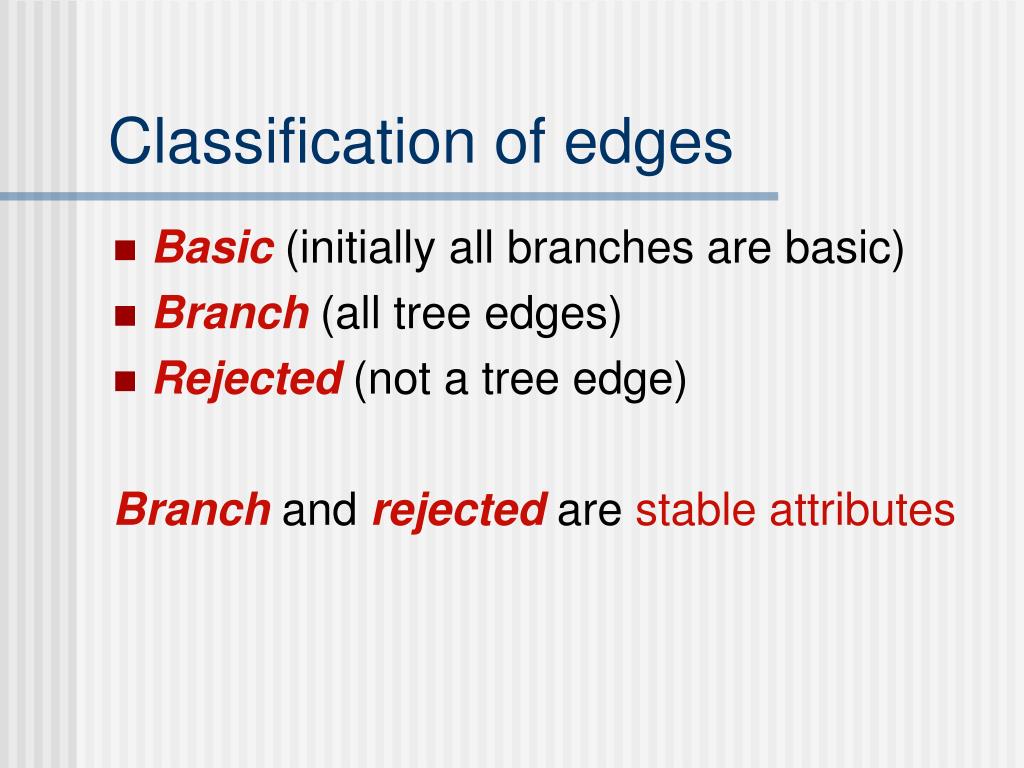 Classification of edges

- Basic (initially all branches are basic)
- Branch (all tree edges)
- Rejected (not a tree edge)

Branch and rejected are stable attributes